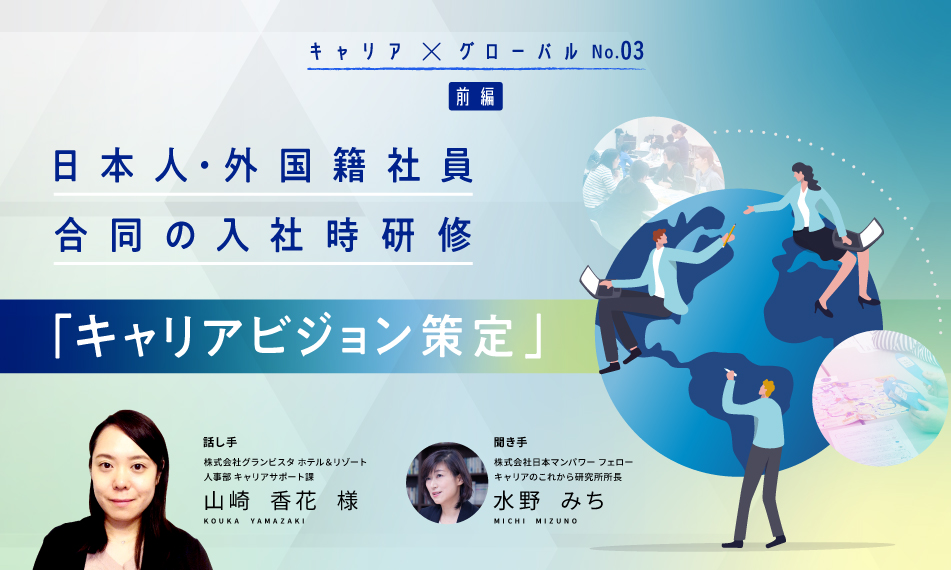 キャリア × グローバル No.03

前編

日本人・外国籍社員
合同の入社時研修

「キャリアビジョン策定」

話し手
株式会社グランビスタ ホテル&リゾート
人事部 キャリアサポート課
山崎 香花 様
KOUKA YAMAZAKI

聞き手
株式会社日本マンパワー フェロー
キャリアのこれから研究所所長
水野 みち
MICHI MIZUNO